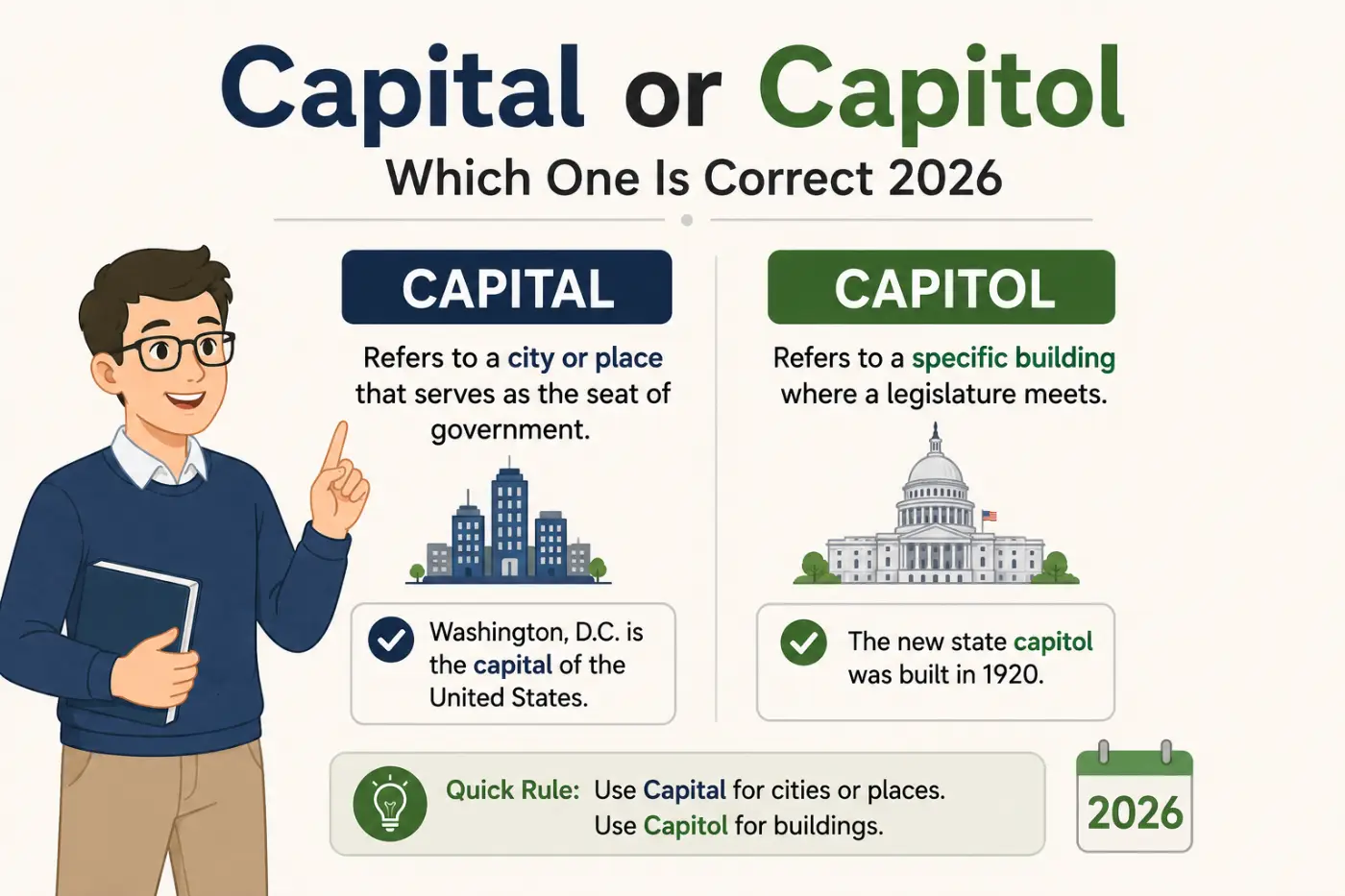 Capital or Capitol
Which One Is Correct 2026

CAPITAL

Refers to a city or place that serves as the seat of government.

Washington, D.C. is the capital of the United States.

CAPITOL

Refers to a specific building where a legislature meets.

The new state capitol was built in 1920.

Quick Rule: Use Capital for cities or places.
Use Capitol for buildings.

2026